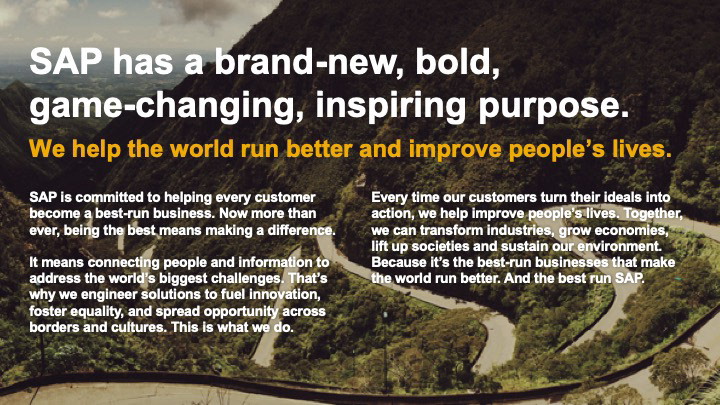 SAP has a brand-new, bold, game-changing, inspiring purpose.

We help the world run better and improve people's lives.

SAP is committed to helping every customer become a best-run business. Now more than ever, being the best means making a difference.

It means connecting people and information to address the world's biggest challenges. That's why we engineer solutions to fuel innovation, foster equality, and spread opportunity across borders and cultures. This is what we do.

Every time our customers turn their ideals into action, we help improve people's lives. Together, we can transform industries, grow economies, lift up societies and sustain our environment. Because it's the best-run businesses that make the world run better. And the best run SAP.